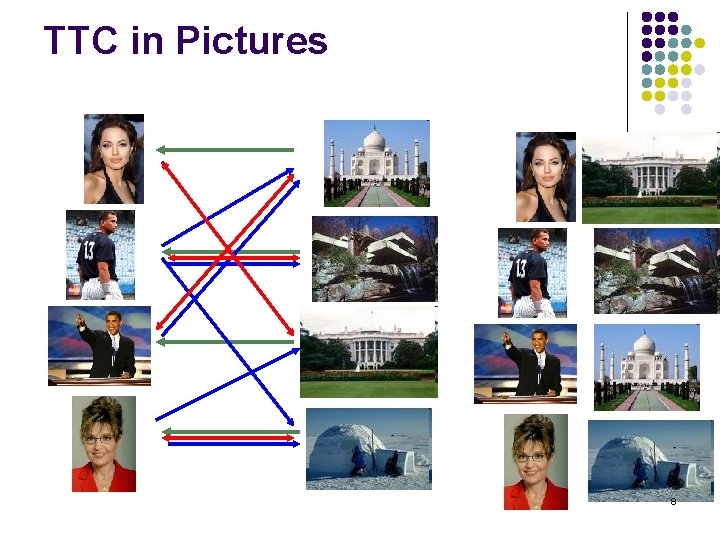 TTC in Pictures

13

13

8